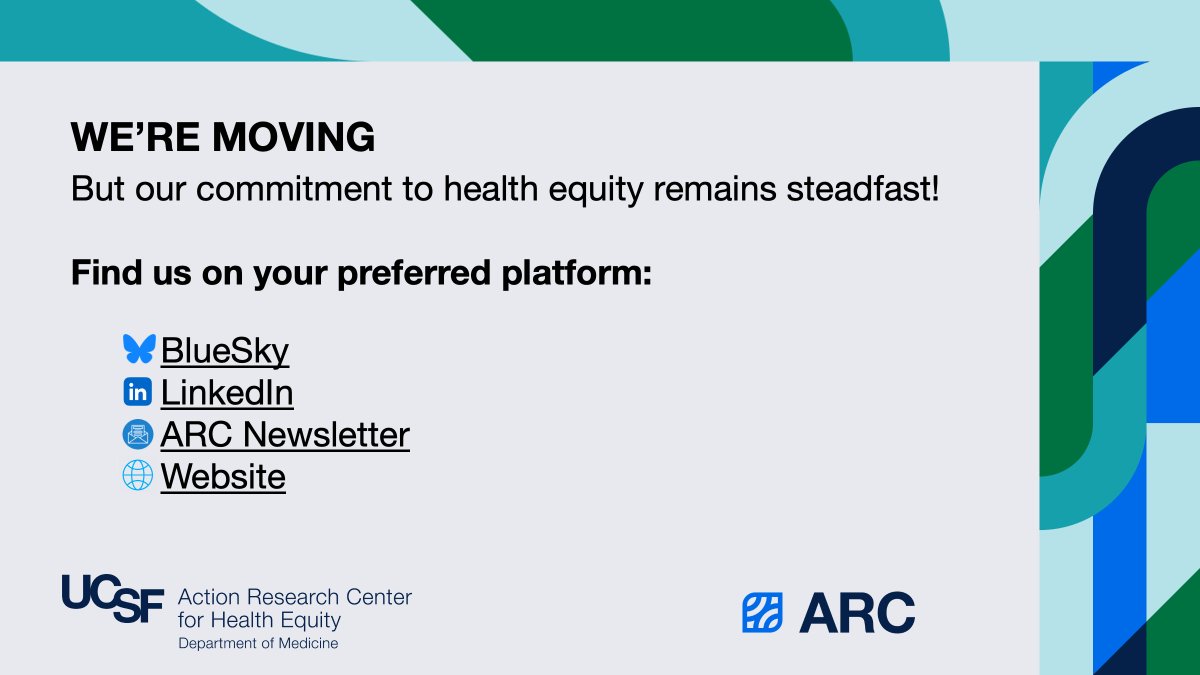 WE'RE MOVING
But our commitment to health equity remains steadfast!

Find us on your preferred platform:

BlueSky
LinkedIn
ARC Newsletter
Website

UCSF Action Research Center for Health Equity
Department of Medicine

ARC